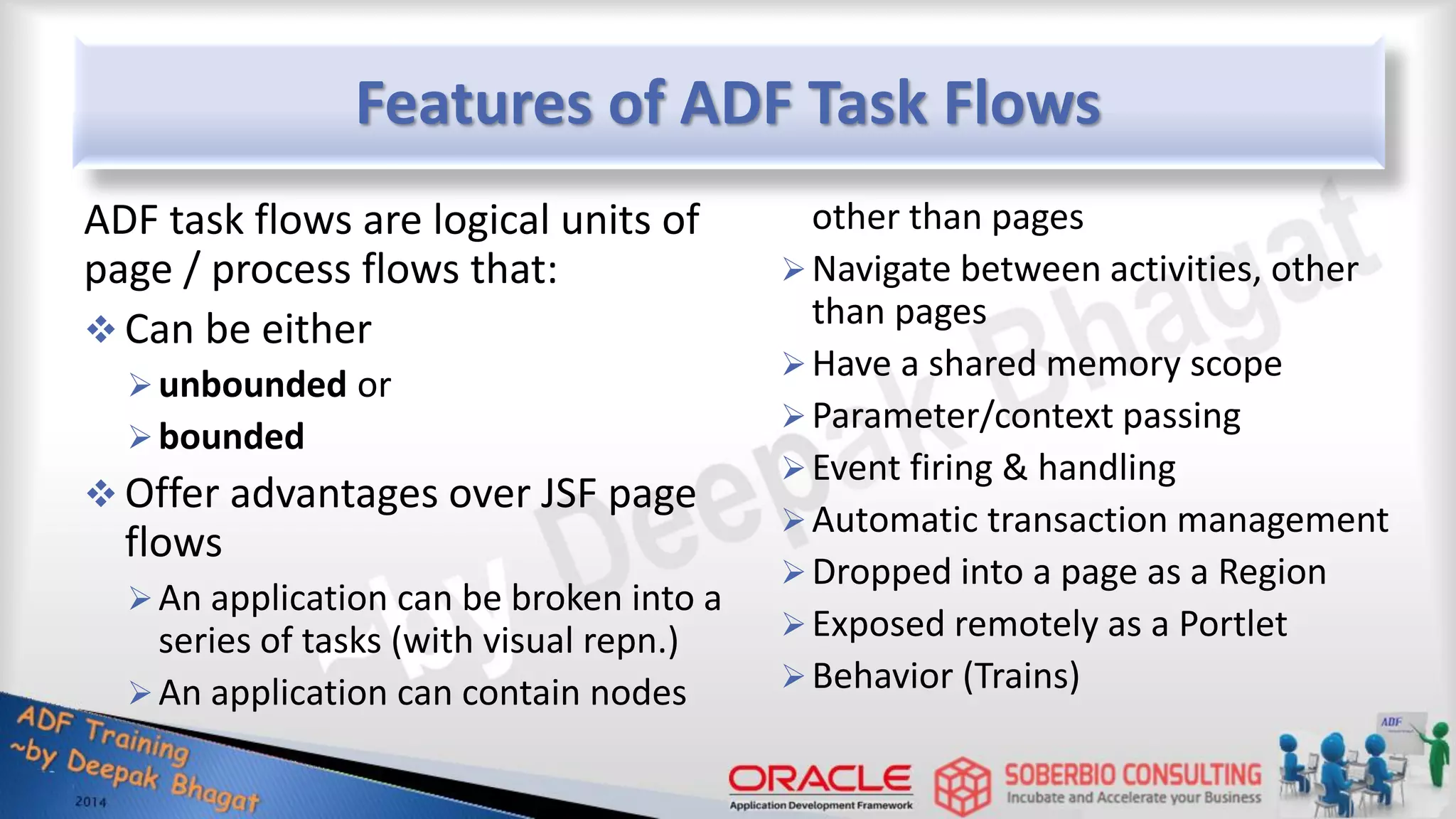 Features of ADF Task Flows

ADF task flows are logical units of page / process flows that:

❖ Can be either

➢ **unbounded** or

➢ **bounded**

❖ Offer advantages over JSF page flows

➢ An application can be broken into a series of tasks (with visual repn.)

➢ An application can contain nodes other than pages

➢ Navigate between activities, other than pages

➢ Have a shared memory scope

➢ Parameter/context passing

➢ Event firing & handling

➢ Automatic transaction management

➢ Dropped into a page as a Region

➢ Exposed remotely as a Portlet

➢ Behavior (Trains)

~by Deepak Bhagat

ADF Training ~by Deepak Bhagat 2014

ORACLE Application Development Framework

SOBERBIO CONSULTING Incubate and Accelerate your Business

ADF